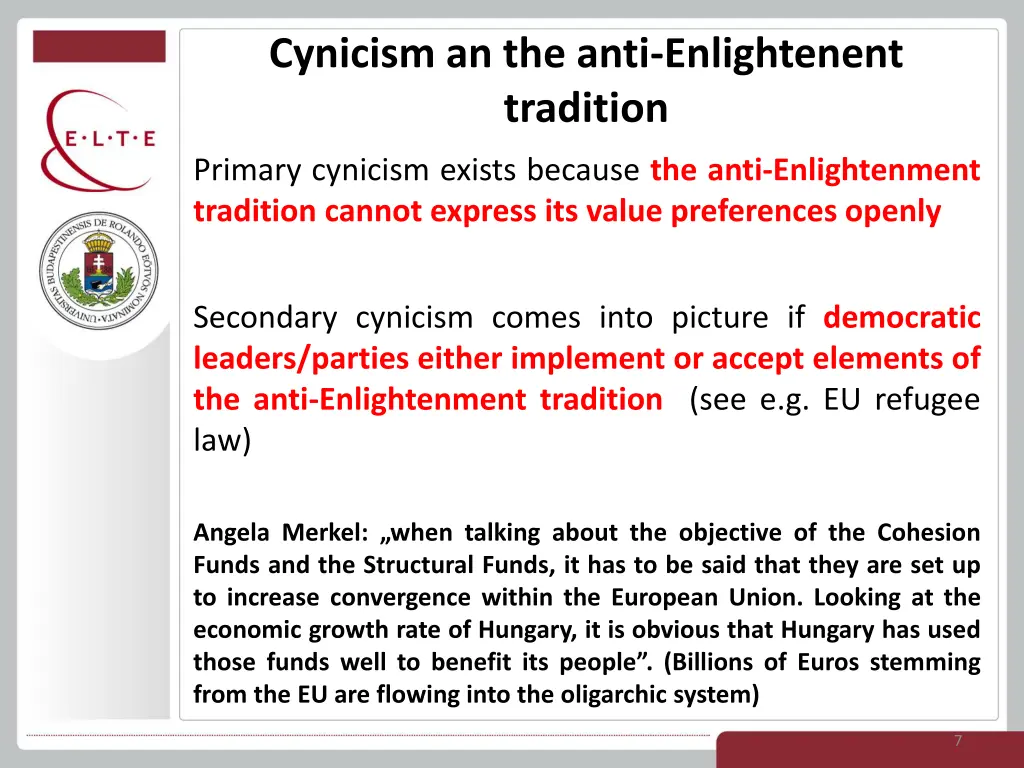 E·L·T·E

UNIVERSITAS BUDAPESTINENSIS DE ROLANDO EÖTVÖS NOMINATA

Cynicism an the anti-Enlightenent tradition

Primary cynicism exists because the anti-Enlightenment tradition cannot express its value preferences openly

Secondary cynicism comes into picture if democratic leaders/parties either implement or accept elements of the anti-Enlightenment tradition (see e.g. EU refugee law)

Angela Merkel: „when talking about the objective of the Cohesion Funds and the Structural Funds, it has to be said that they are set up to increase convergence within the European Union. Looking at the economic growth rate of Hungary, it is obvious that Hungary has used those funds well to benefit its people”. (Billions of Euros stemming from the EU are flowing into the oligarchic system)

7